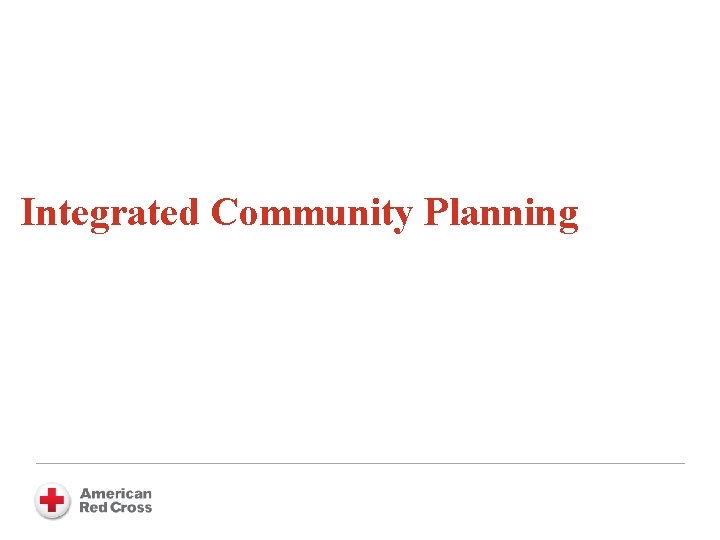 Integrated Community Planning

American Red Cross